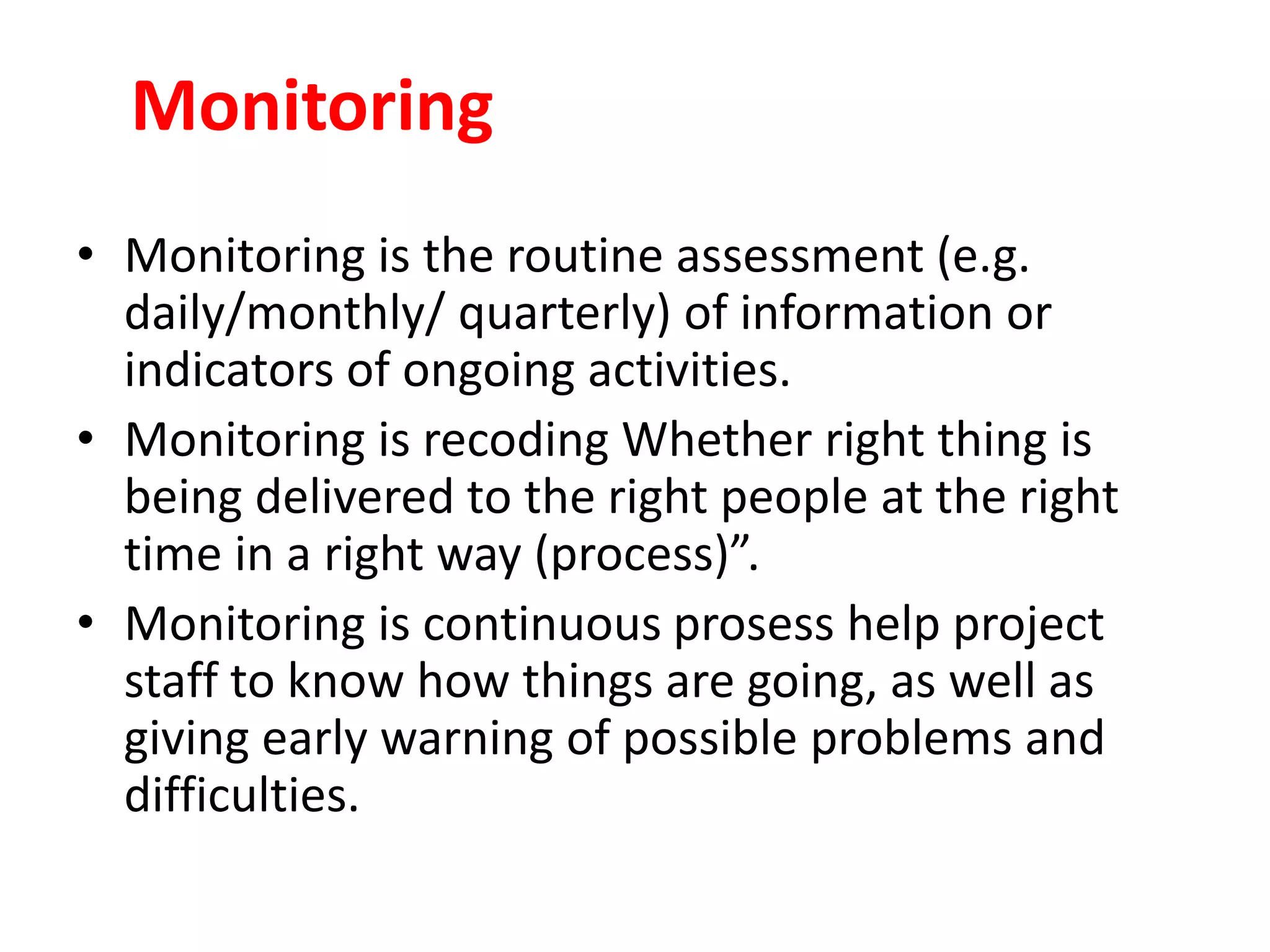 Monitoring

• Monitoring is the routine assessment (e.g. daily/monthly/ quarterly) of information or indicators of ongoing activities.
• Monitoring is recoding Whether right thing is being delivered to the right people at the right time in a right way (process)”.
• Monitoring is continuous prosess help project staff to know how things are going, as well as giving early warning of possible problems and difficulties.